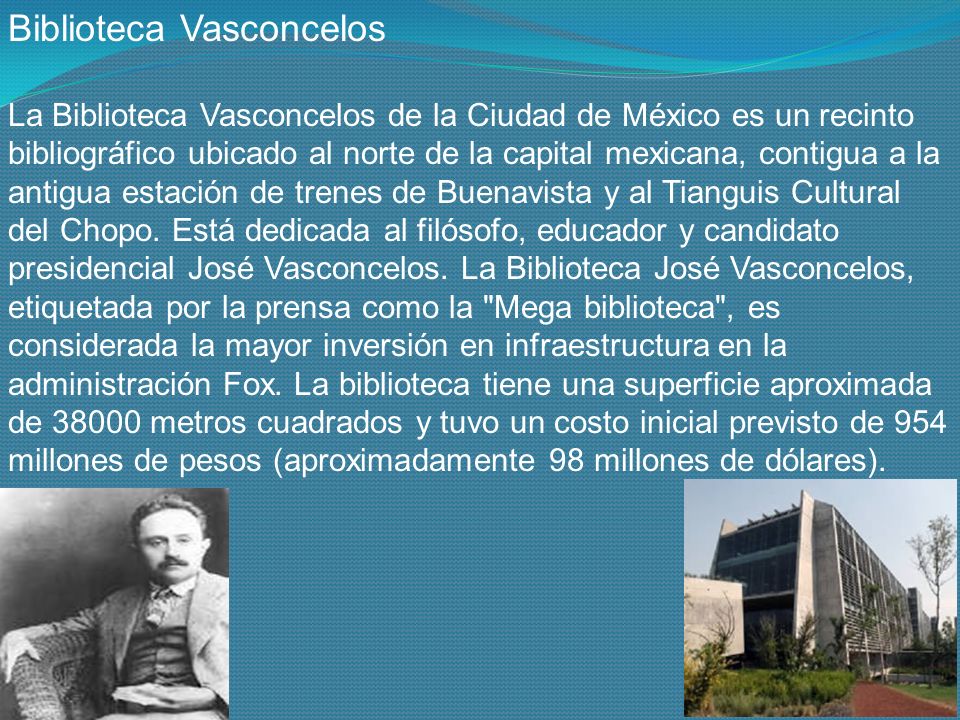 Biblioteca Vasconcelos

La Biblioteca Vasconcelos de la Ciudad de México es un recinto bibliográfico ubicado al norte de la capital mexicana, contigua a la antigua estación de trenes de Buenavista y al Tianguis Cultural del Chopo. Está dedicada al filósofo, educador y candidato presidencial José Vasconcelos. La Biblioteca José Vasconcelos, etiquetada por la prensa como la "Mega biblioteca", es considerada la mayor inversión en infraestructura en la administración Fox. La biblioteca tiene una superficie aproximada de 38000 metros cuadrados y tuvo un costo inicial previsto de 954 millones de pesos (aproximadamente 98 millones de dólares).